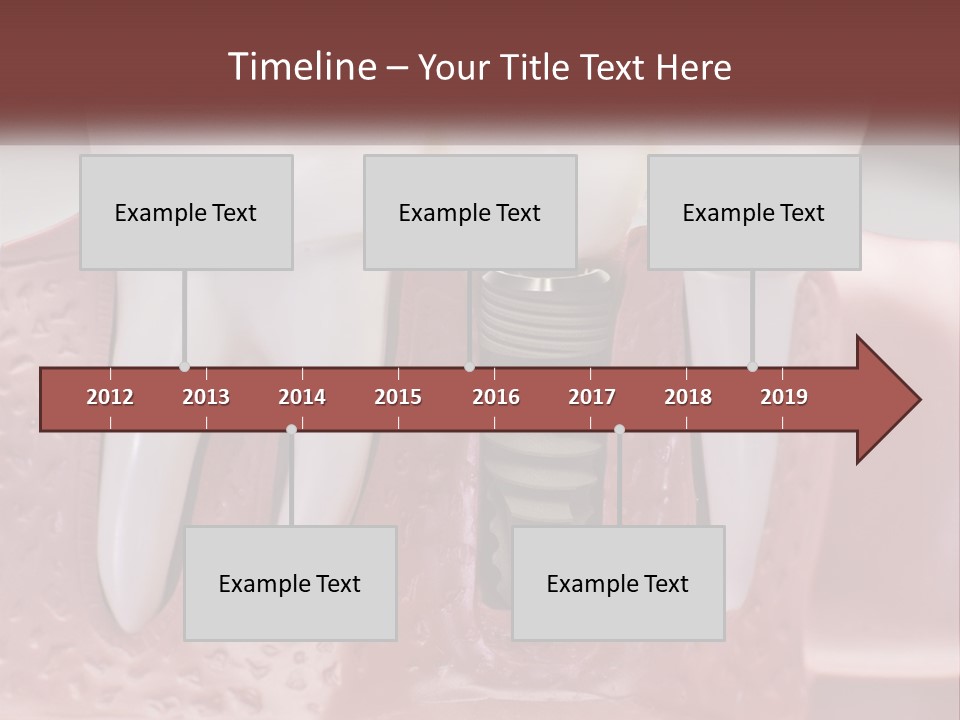 Timeline – Your Title Text Here

Example Text

Example Text

Example Text

2012 2013 2014 2015 2016 2017 2018 2019

Example Text

Example Text